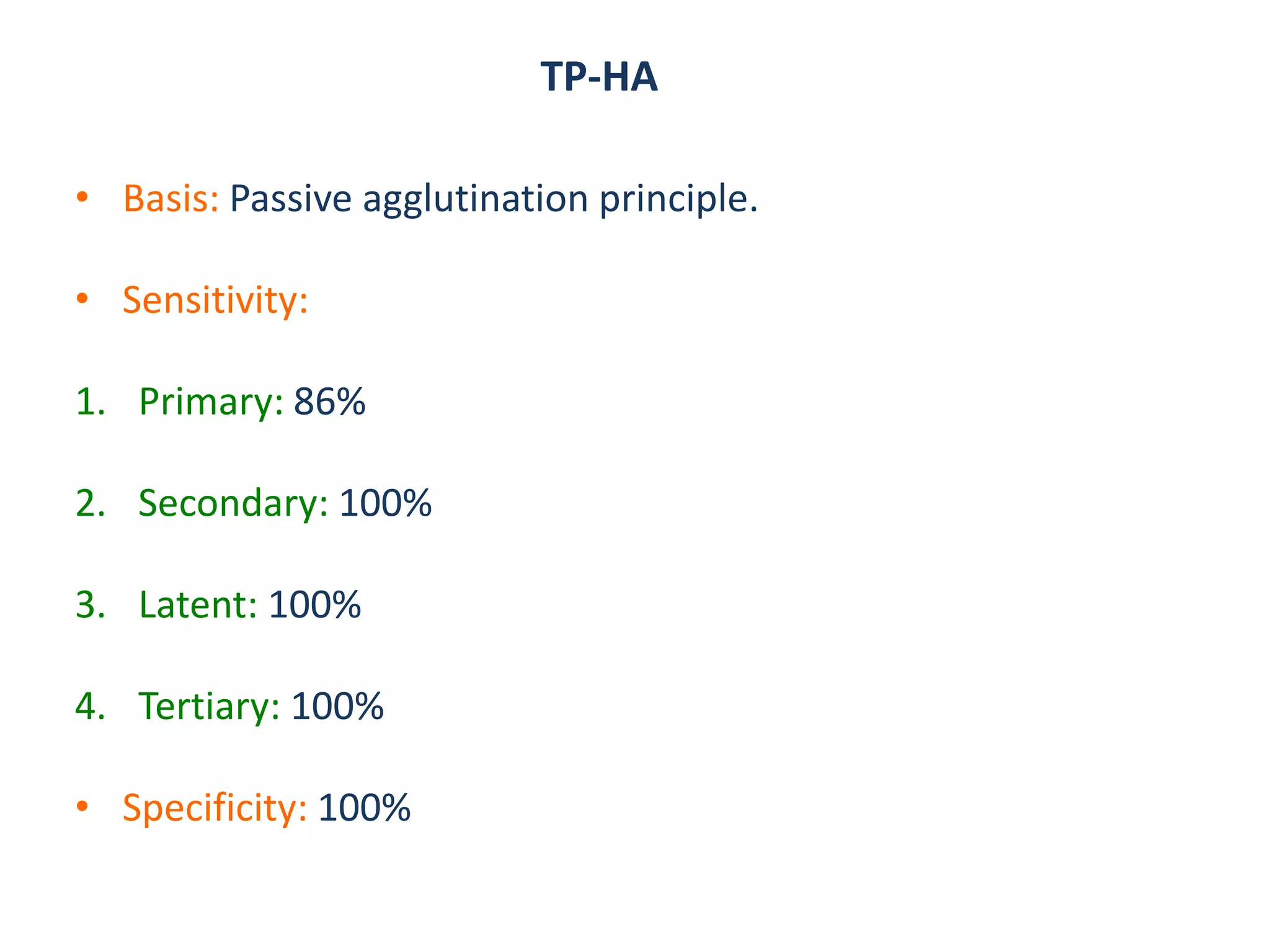 TP-HA

• Basis: Passive agglutination principle.

• Sensitivity:

1. Primary: 86%

2. Secondary: 100%

3. Latent: 100%

4. Tertiary: 100%

• Specificity: 100%